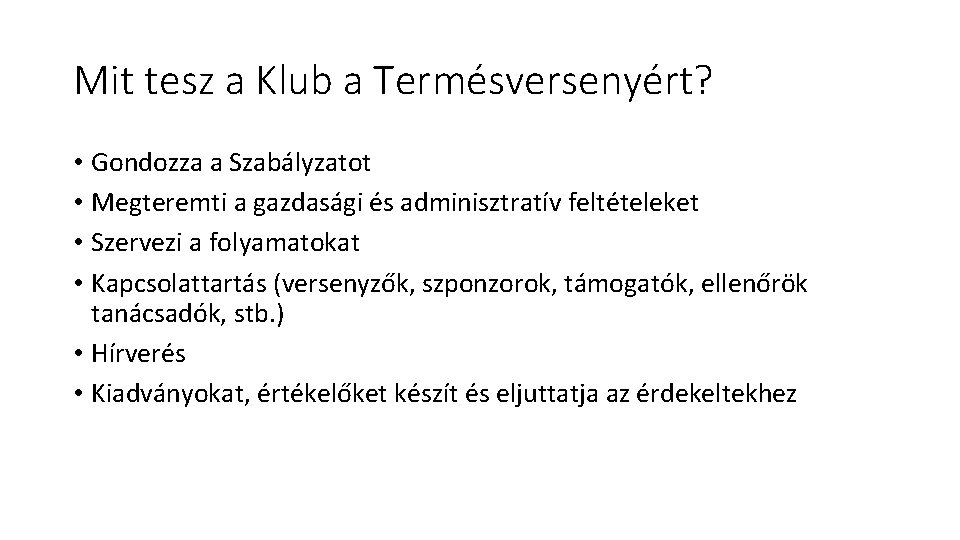 Mit tesz a Klub a Termésversenyért?

• Gondozza a Szabályzatot
• Megteremti a gazdasági és adminisztratív feltételeket
• Szervezi a folyamatokat
• Kapcsolattartás (versenyzők, szponzorok, támogatók, ellenőrök tanácsadók, stb.)
• Hírverés
• Kiadványokat, értékelőket készít és eljuttatja az érdekeltekhez